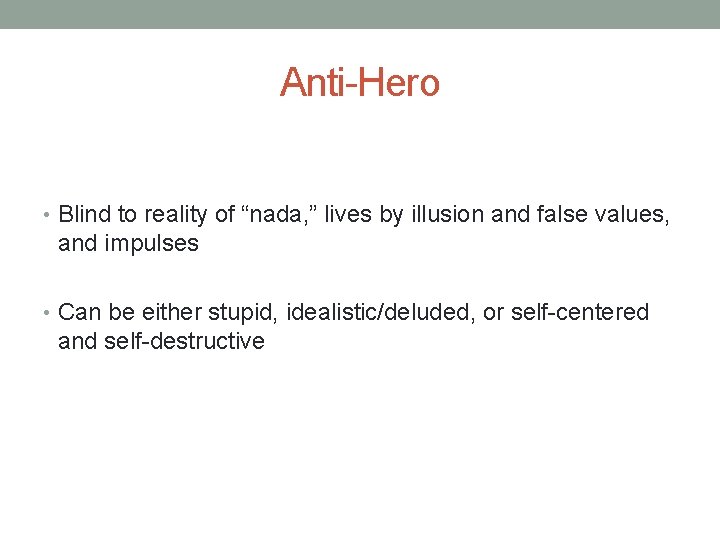 Anti-Hero

• Blind to reality of "nada," lives by illusion and false values, and impulses

• Can be either stupid, idealistic/deluded, or self-centered and self-destructive